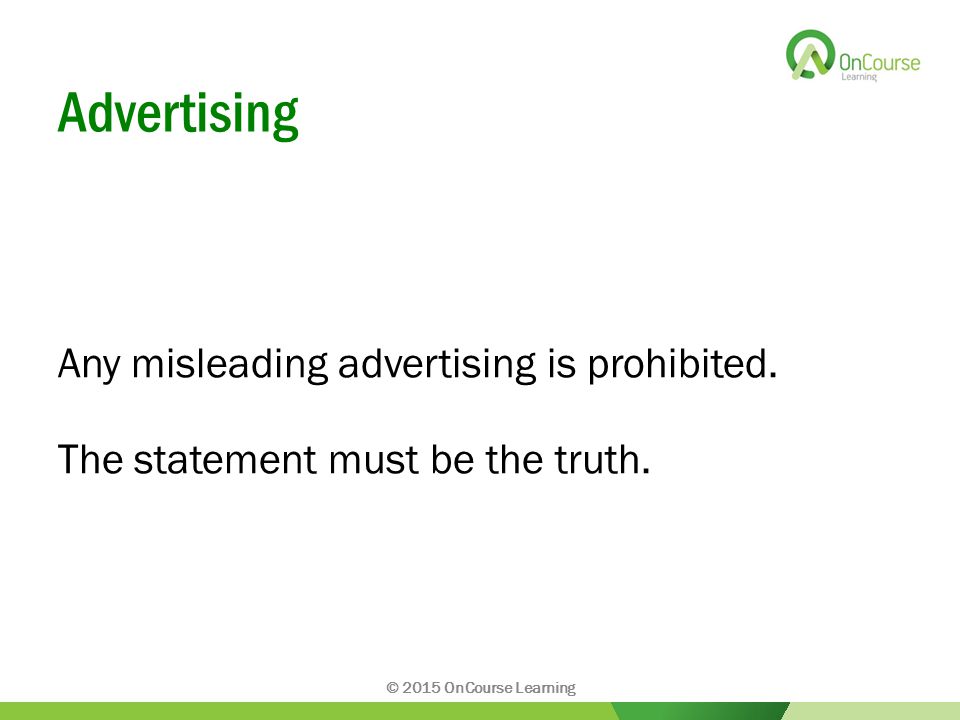 OnCourse
Learning

Advertising

Any misleading advertising is prohibited.

The statement must be the truth.

© 2015 OnCourse Learning